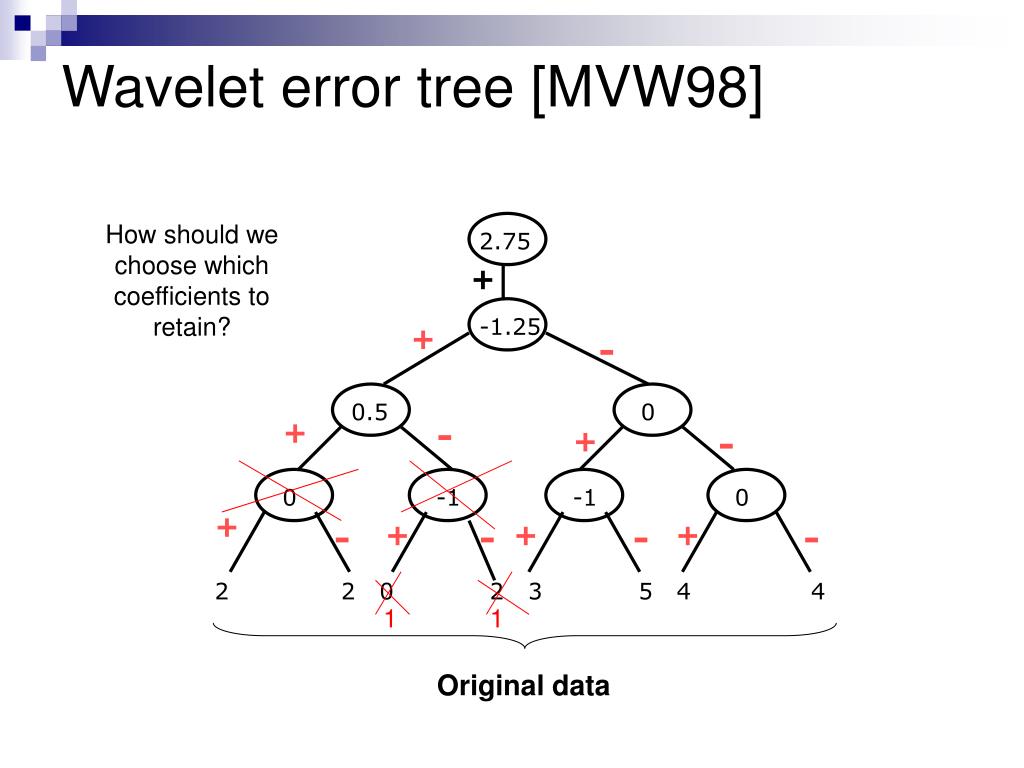 Wavelet error tree [MVW98]

How should we choose which coefficients to retain?

2.75

+

-1.25

+ -

0.5

0

+ - + -

0 -1 -1 0

+ - + - + - + -

2 2 0 2 3 5 4 4

1 1

Original data